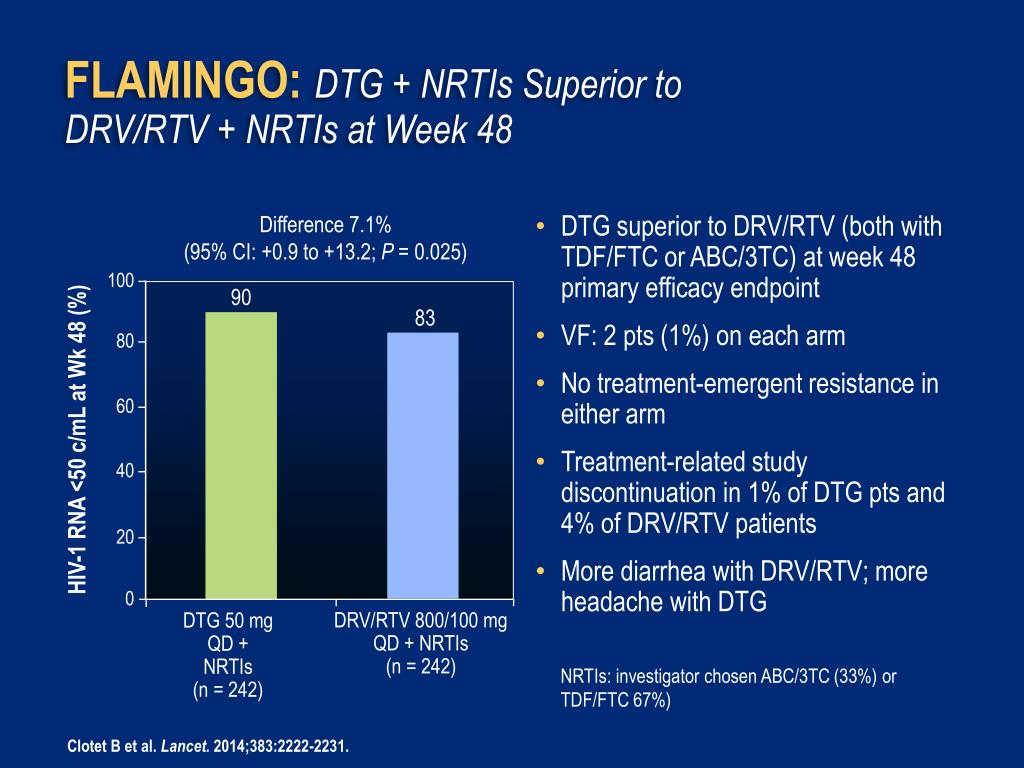 FLAMINGO: DTG + NRTIs Superior to DRV/RTV + NRTIs at Week 48

Difference 7.1%
(95% CI: +0.9 to +13.2; P = 0.025)

HIV-1 RNA <50 c/mL at Wk 48 (%)

100
80
60
40
20
0

90
83

DTG 50 mg QD + NRTIs (n = 242)

DRV/RTV 800/100 mg QD + NRTIs (n = 242)

• DTG superior to DRV/RTV (both with TDF/FTC or ABC/3TC) at week 48 primary efficacy endpoint
• VF: 2 pts (1%) on each arm
• No treatment-emergent resistance in either arm
• Treatment-related study discontinuation in 1% of DTG pts and 4% of DRV/RTV patients
• More diarrhea with DRV/RTV; more headache with DTG

NRTIs: investigator chosen ABC/3TC (33%) or TDF/FTC 67%)

Clotet B et al. Lancet. 2014;383:2222-2231.